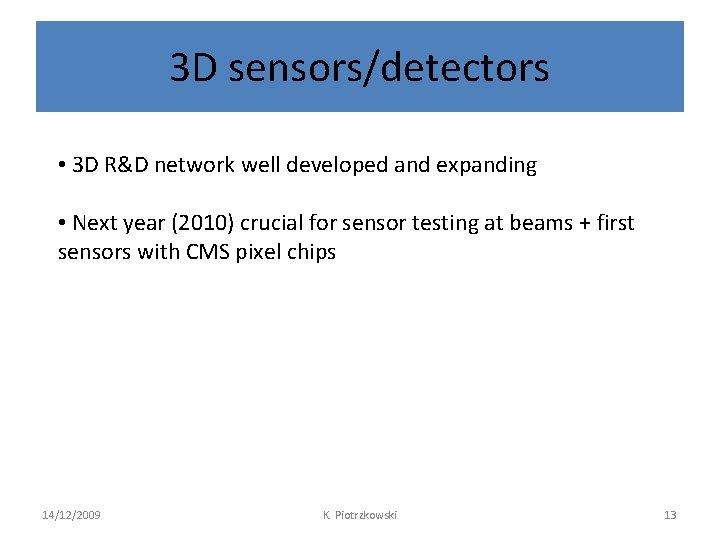 3D sensors/detectors

• 3D R&D network well developed and expanding

• Next year (2010) crucial for sensor testing at beams + first sensors with CMS pixel chips

14/12/2009

K. Piotrzkowski

13